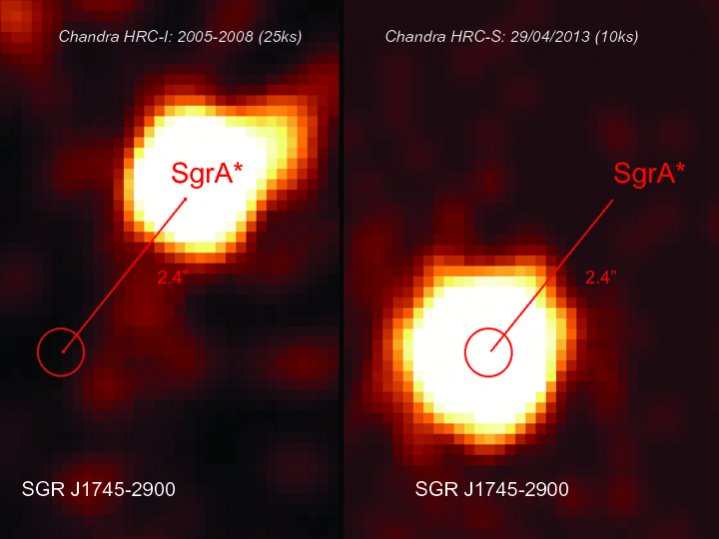 Chandra HRC-I: 2005-2008 (25ks)

SgrA*

2.4"

SGR J1745-2900

Chandra HRC-S: 29/04/2013 (10ks)

SgrA*

2.4"

SGR J1745-2900